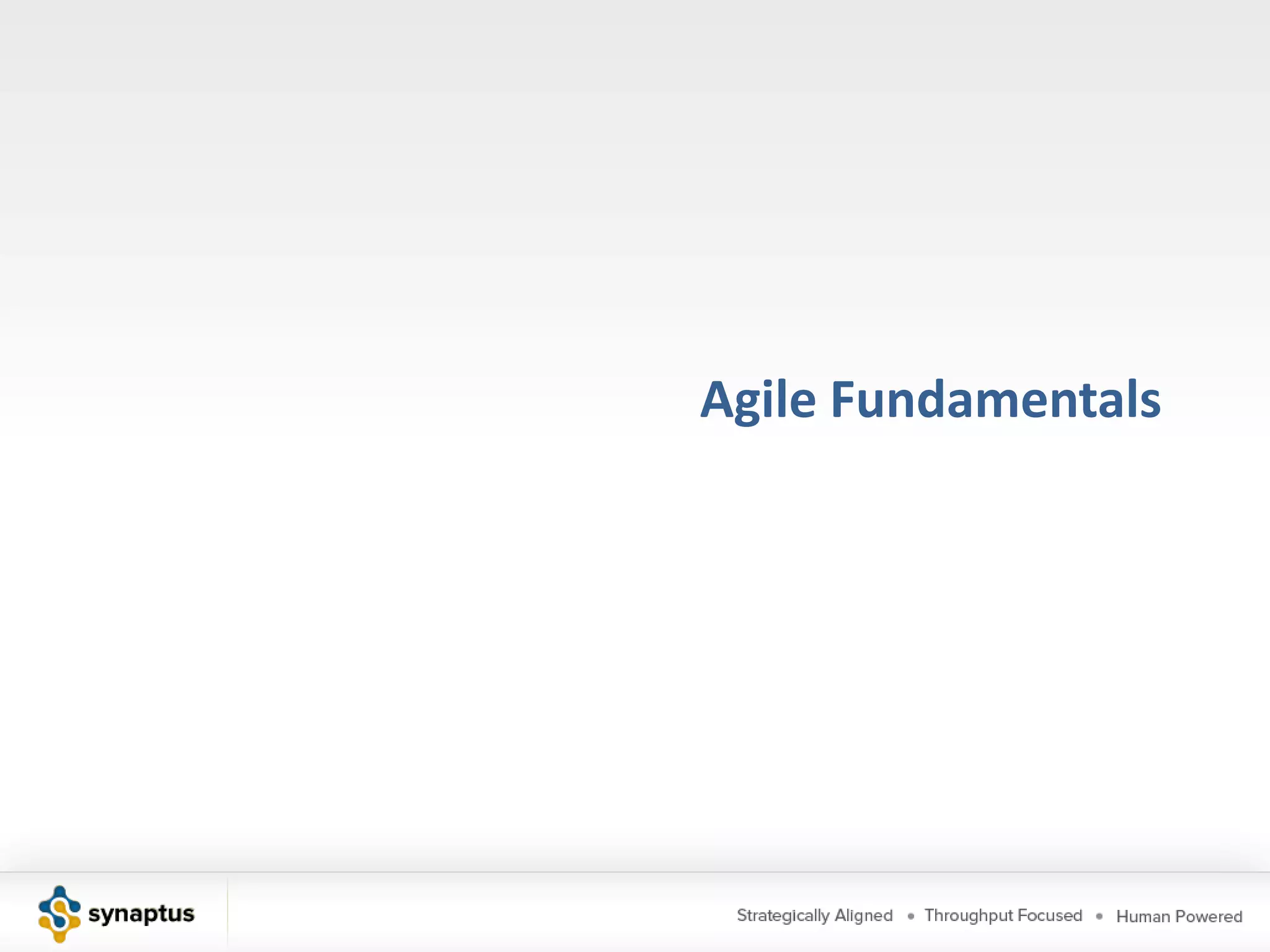 Agile Fundamentals

synaptus

Strategically Aligned • Throughput Focused • Human Powered